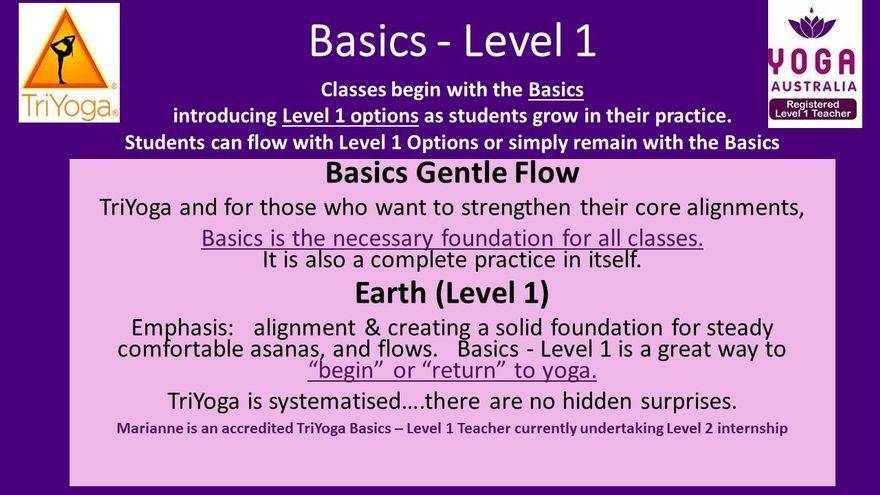 TriYoga®

Basics - Level 1

YOGA AUSTRALIA Registered Level 1 Teacher

Classes begin with the Basics introducing Level 1 options as students grow in their practice. Students can flow with Level 1 Options or simply remain with the Basics

Basics Gentle Flow

TriYoga and for those who want to strengthen their core alignments, Basics is the necessary foundation for all classes. It is also a complete practice in itself.

Earth (Level 1)

Emphasis: alignment & creating a solid foundation for steady comfortable asanas, and flows. Basics - Level 1 is a great way to "begin" or "return" to yoga.

TriYoga is systematised….there are no hidden surprises.

Marianne is an accredited TriYoga Basics – Level 1 Teacher currently undertaking Level 2 internship